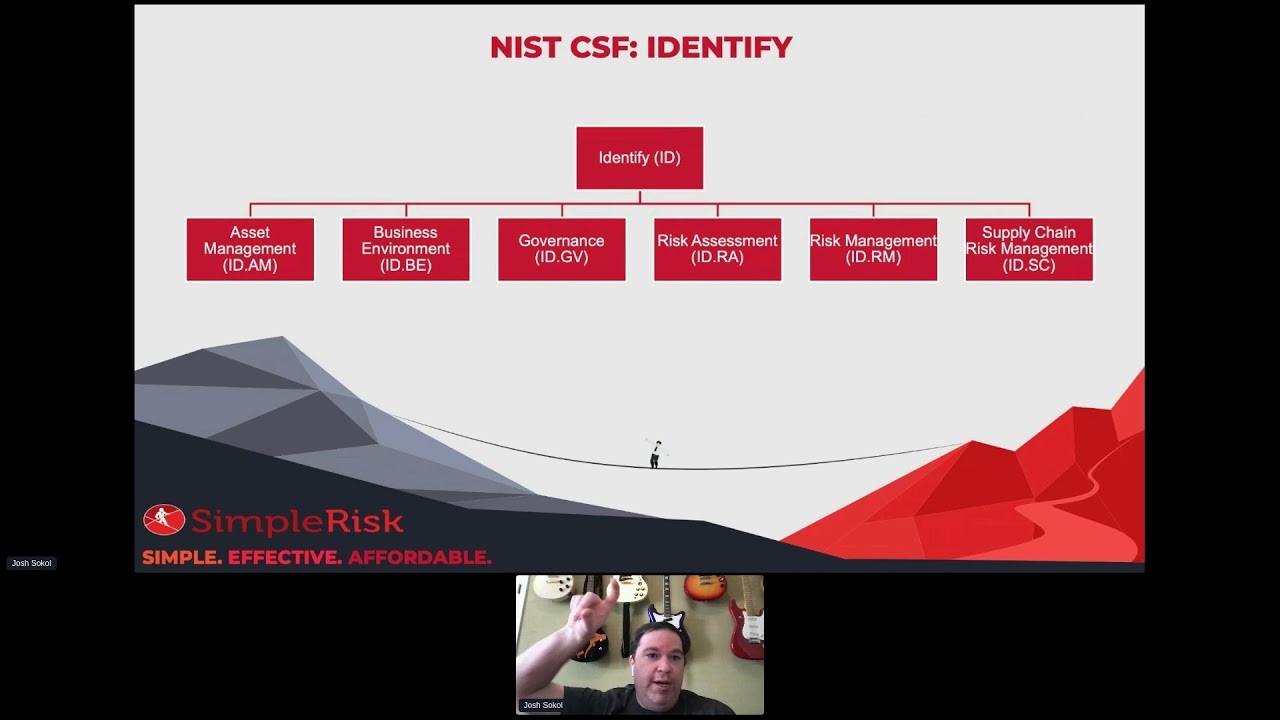 NIST CSF: IDENTIFY

Identify (ID)

Asset Management (ID.AM)

Business Environment (ID.BE)

Governance (ID.GV)

Risk Assessment (ID.RA)

Risk Management (ID.RM)

Supply Chain Risk Management (ID.SC)

SimpleRisk

SIMPLE. EFFECTIVE. AFFORDABLE.

Josh Sokol

Josh Sokol